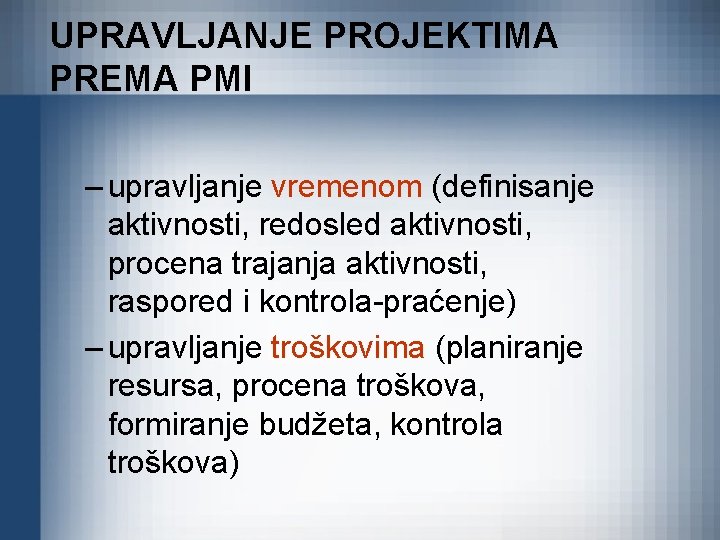 UPRAVLJANJE PROJEKTIMA PREMA PMI

– upravljanje vremenom (definisanje aktivnosti, redosled aktivnosti, procena trajanja aktivnosti, raspored i kontrola-praćenje)

– upravljanje troškovima (planiranje resursa, procena troškova, formiranje budžeta, kontrola troškova)